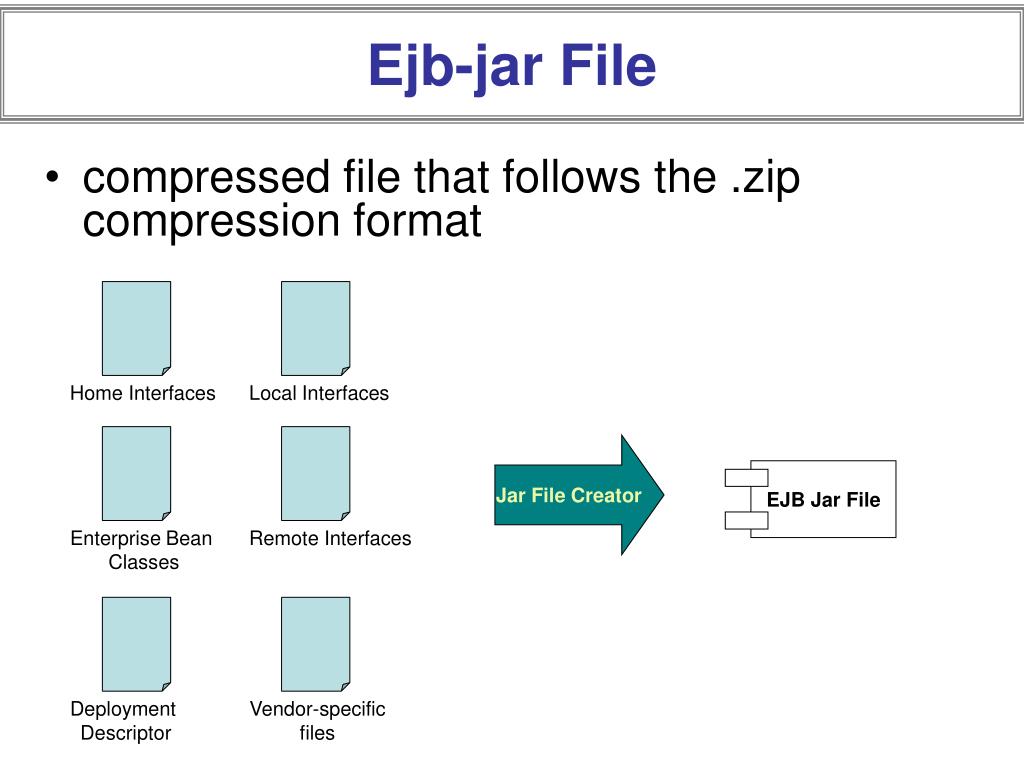 Ejb-jar File

• compressed file that follows the .zip compression format

Home Interfaces

Local Interfaces

Enterprise Bean Classes

Remote Interfaces

Deployment Descriptor

Vendor-specific files

Jar File Creator

EJB Jar File